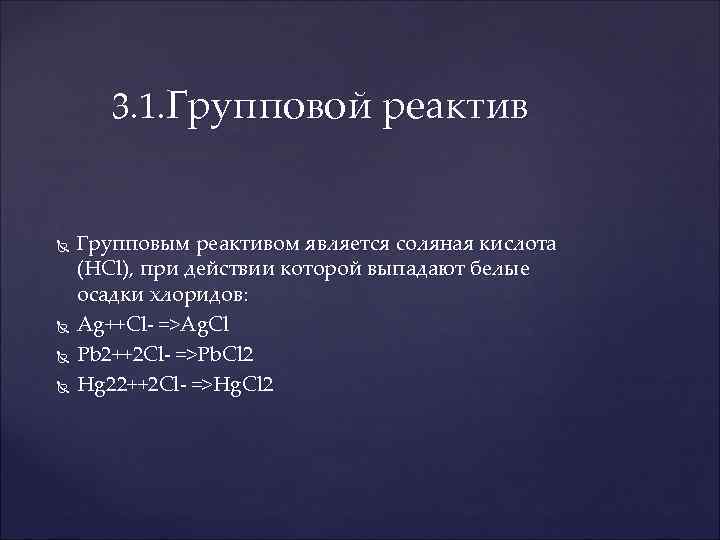 3.1.Групповой реактив

Групповым реактивом является соляная кислота (HCl), при действии которой выпадают белые осадки хлоридов:

Ag++Cl- =>AgCl

Pb2++2Cl- =>PbCl2

Hg22++2Cl- =>HgCl2